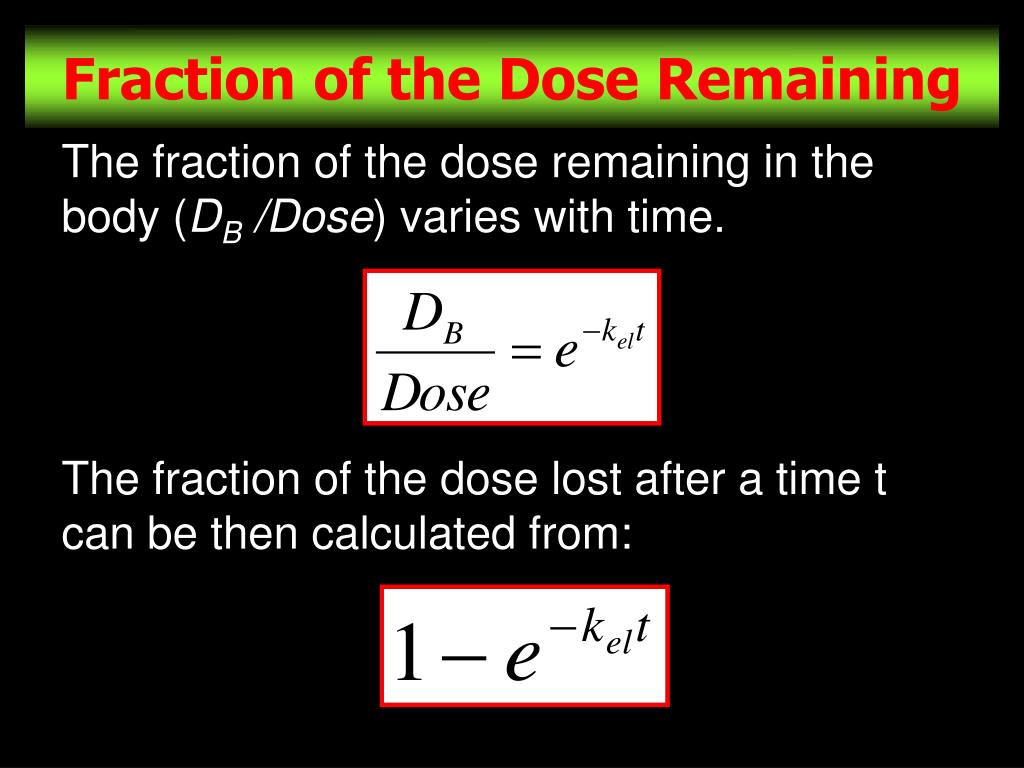 Fraction of the Dose Remaining

The fraction of the dose remaining in the body ($D_B$ /$Dose$) varies with time.

$\frac{D_B}{Dose} = e^{-k_{el}t}$

The fraction of the dose lost after a time t can be then calculated from:

$1 - e^{-k_{el}t}$